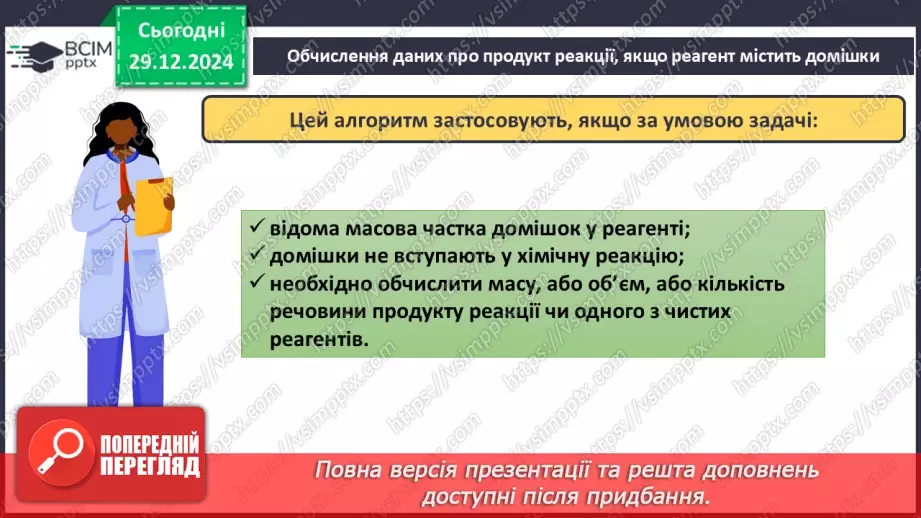 ВСІМ pptx

Сьогодні 29.12.2024

Обчислення даних про продукт реакції, якщо реагент містить домішки

Цей алгоритм застосовують, якщо за умовою задачі:

✓ відома масова частка домішок у реагенті;
✓ домішки не вступають у хімічну реакцію;
✓ необхідно обчислити масу, або об'єм, або кількість речовини продукту реакції чи одного з чистих реагентів.

ПОПЕРЕДНІЙ ПЕРЕГЛЯД

Повна версія презентації та решта доповнень доступні після придбання.

https://vsimpptx.com